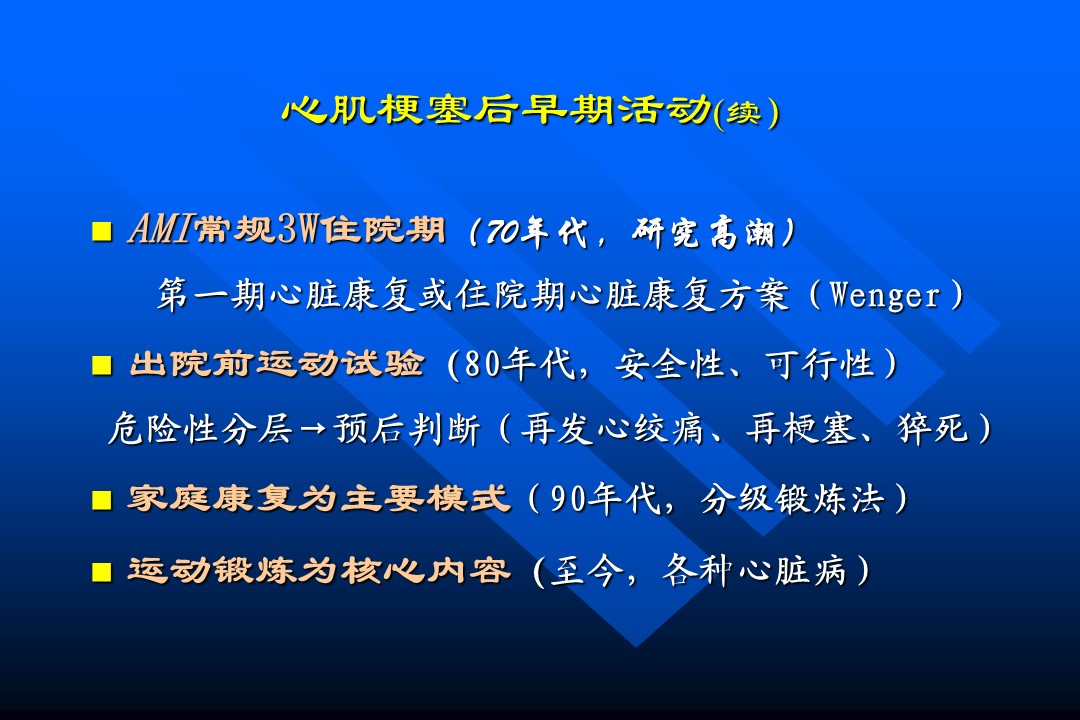 心肌梗塞后早期活动(续)

■ AMI常规3W住院期（70年代，研究高潮）

第一期心脏康复或住院期心脏康复方案（Wenger）

■ 出院前运动试验（80年代，安全性、可行性）

危险性分层→预后判断（再发心绞痛、再梗塞、猝死）

■ 家庭康复为主要模式（90年代，分级锻炼法）

■ 运动锻炼为核心内容（至今，各种心脏病）